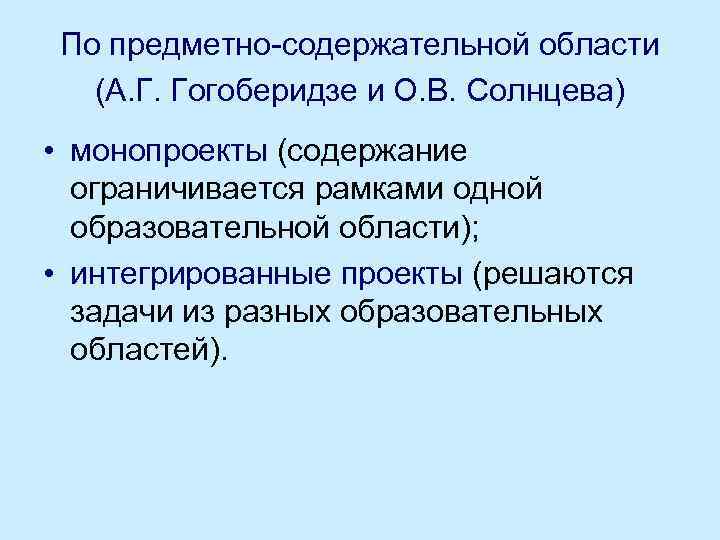 По предметно-содержательной области (А.Г. Гогоберидзе и О.В. Солнцева)

• монопроекты (содержание ограничивается рамками одной образовательной области);
• интегрированные проекты (решаются задачи из разных образовательных областей).